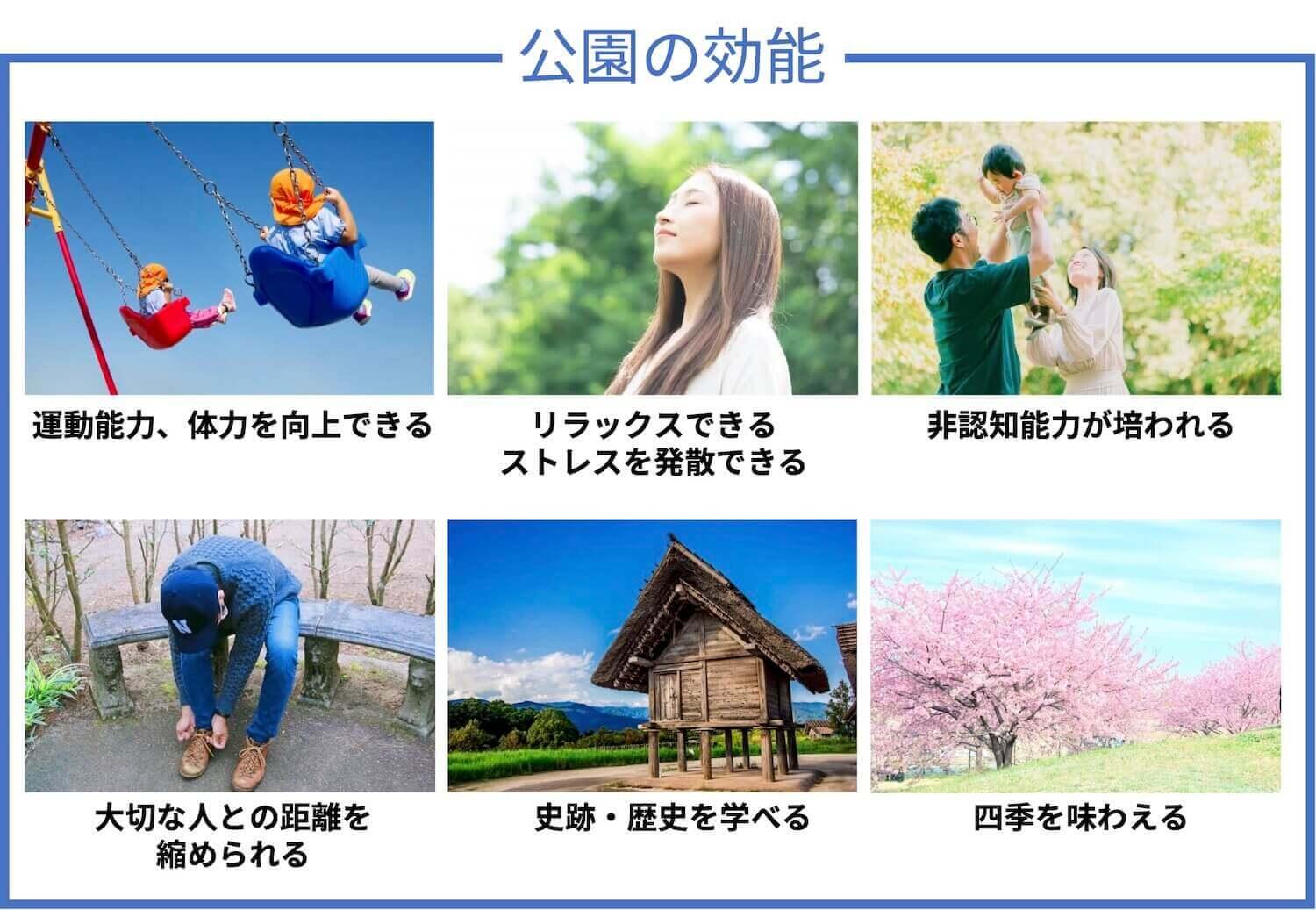 公園の効能

運動能力、体力を向上できる

リラックスできる
ストレスを発散できる

非認知能力が培われる

大切な人との距離を
縮められる

史跡・歴史を学べる

四季を味わえる